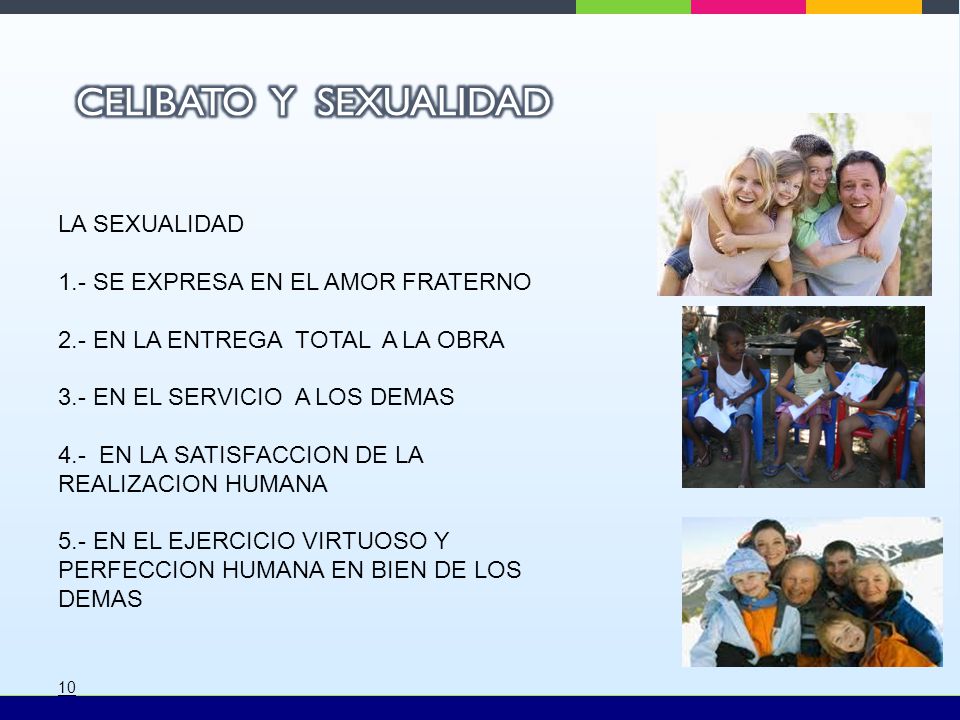 CELIBATO Y SEXUALIDAD

LA SEXUALIDAD

1.- SE EXPRESA EN EL AMOR FRATERNO

2.- EN LA ENTREGA TOTAL A LA OBRA

3.- EN EL SERVICIO A LOS DEMAS

4.- EN LA SATISFACCION DE LA REALIZACION HUMANA

5.- EN EL EJERCICIO VIRTUOSO Y PERFECCION HUMANA EN BIEN DE LOS DEMAS

10